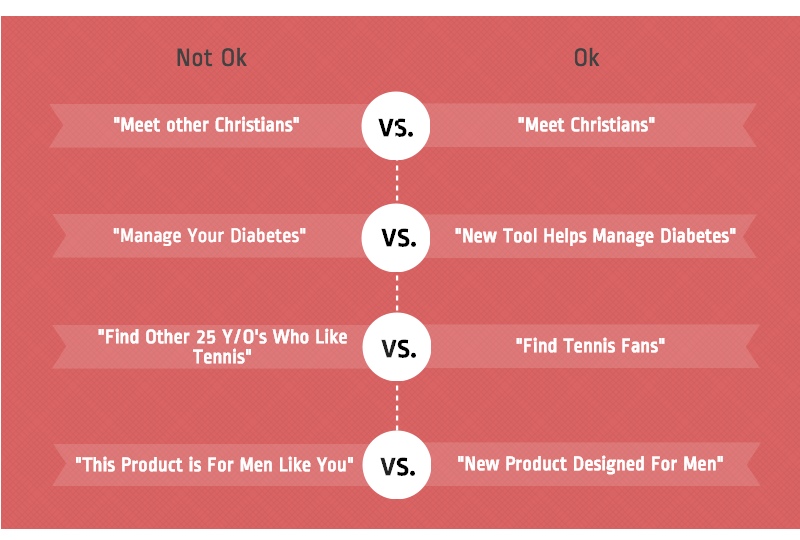 Not Ok

Ok

"Meet other Christians"

VS.

"Meet Christians"

"Manage Your Diabetes"

VS.

"New Tool Helps Manage Diabetes"

"Find Other 25 Y/O's Who Like Tennis"

VS.

"Find Tennis Fans"

"This Product is For Men Like You"

VS.

"New Product Designed For Men"